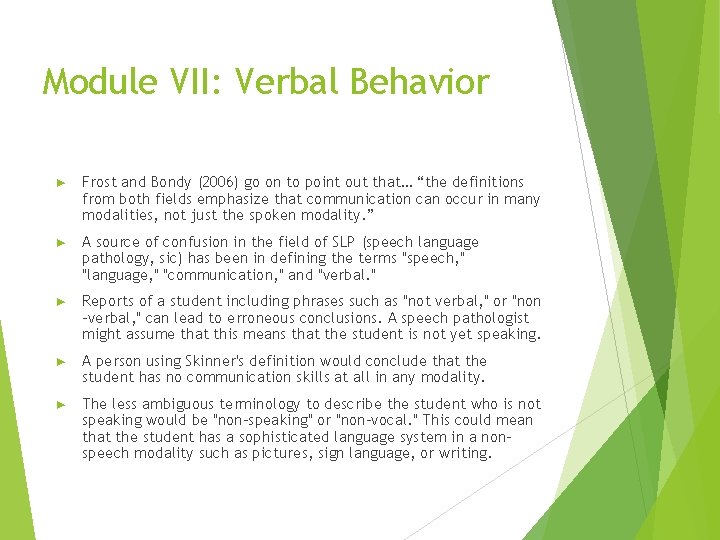 Module VII: Verbal Behavior

► Frost and Bondy (2006) go on to point out that… “the definitions from both fields emphasize that communication can occur in many modalities, not just the spoken modality.”

► A source of confusion in the field of SLP (speech language pathology, sic) has been in defining the terms "speech," "language," "communication," and "verbal."

► Reports of a student including phrases such as "not verbal," or "non-verbal," can lead to erroneous conclusions. A speech pathologist might assume that this means that the student is not yet speaking.

► A person using Skinner's definition would conclude that the student has no communication skills at all in any modality.

► The less ambiguous terminology to describe the student who is not speaking would be "non-speaking" or "non-vocal." This could mean that the student has a sophisticated language system in a non-speech modality such as pictures, sign language, or writing.